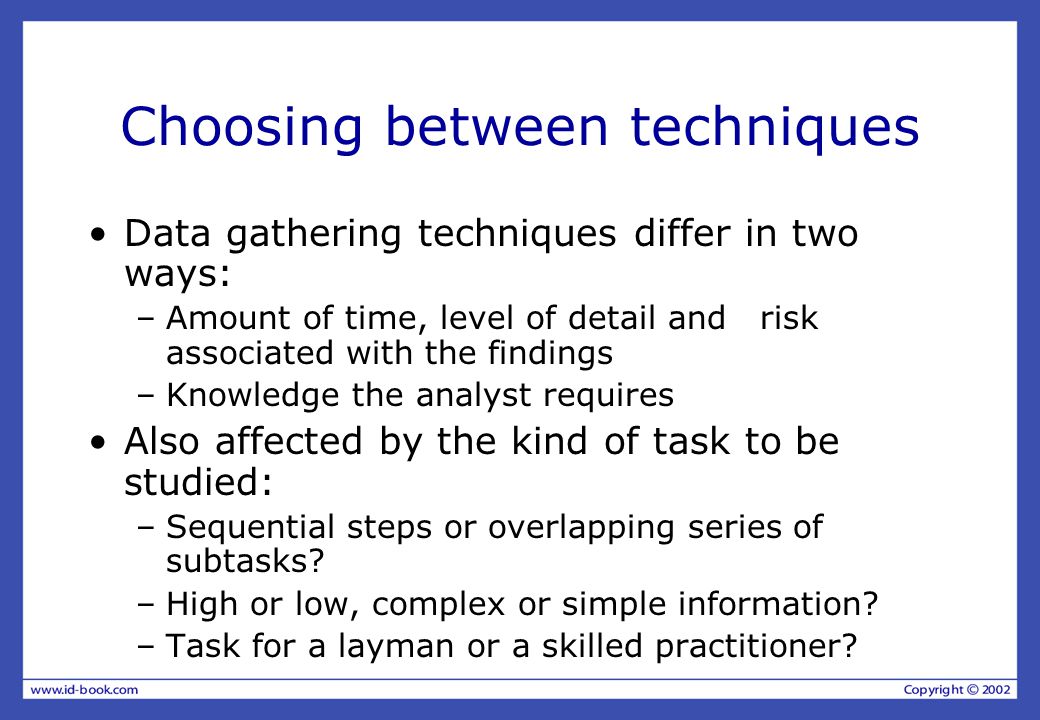 Choosing between techniques

• Data gathering techniques differ in two ways:
– Amount of time, level of detail and risk associated with the findings
– Knowledge the analyst requires

• Also affected by the kind of task to be studied:
– Sequential steps or overlapping series of subtasks?
– High or low, complex or simple information?
– Task for a layman or a skilled practitioner?

www.id-book.com

Copyright © 2002